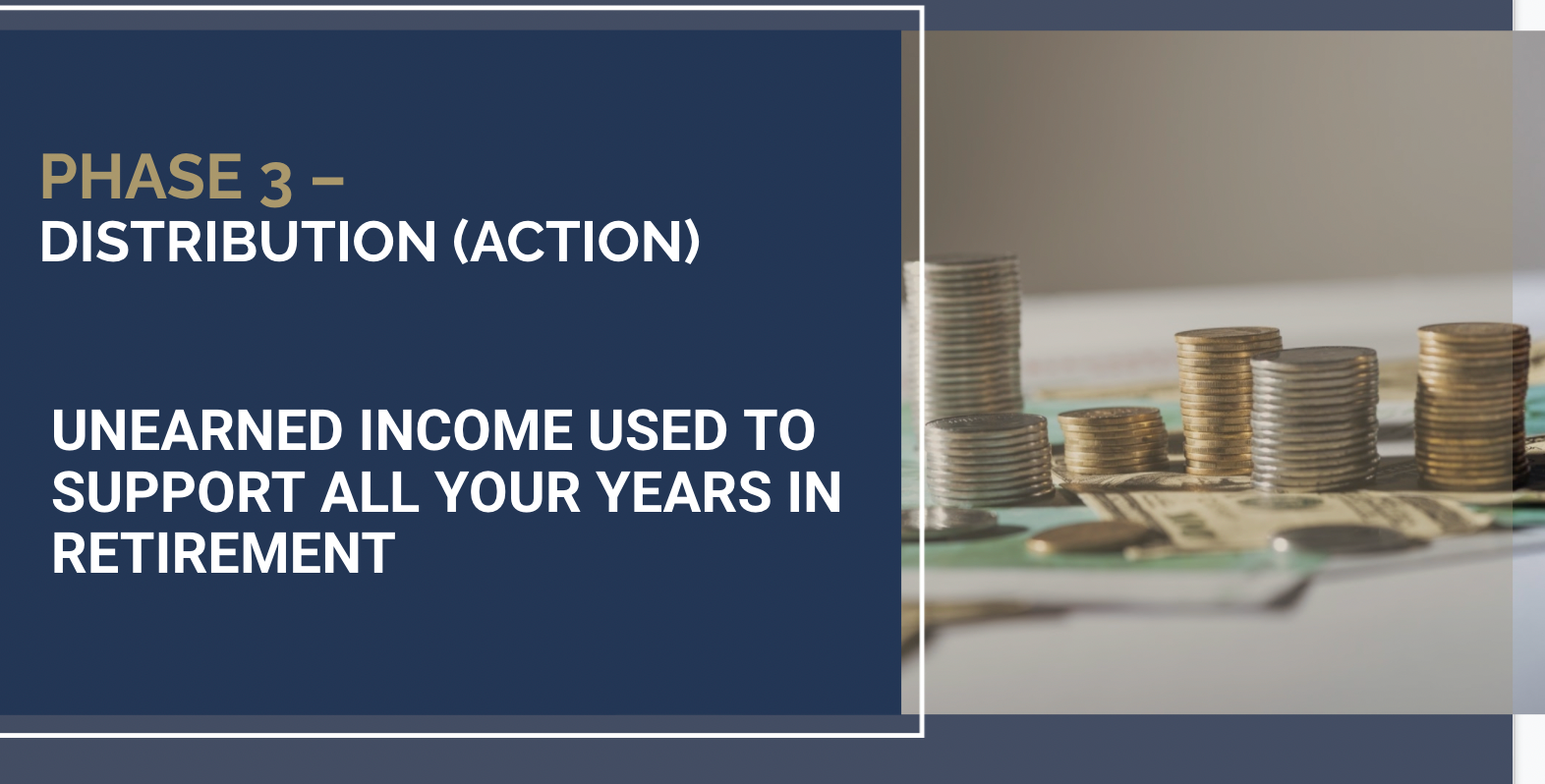 PHASE 3 –
DISTRIBUTION (ACTION)

UNEARNED INCOME USED TO SUPPORT ALL YOUR YEARS IN RETIREMENT